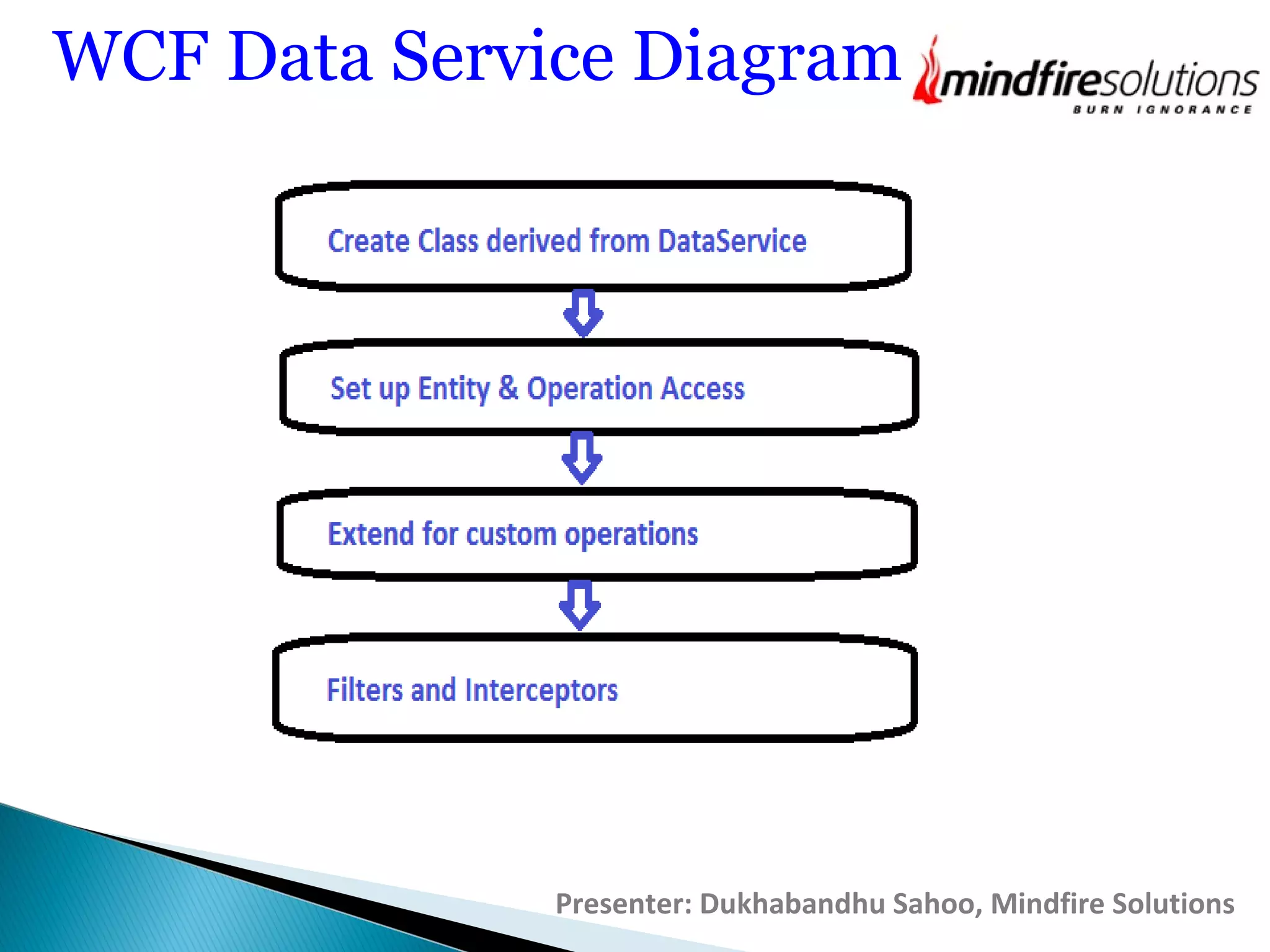 WCF Data Service Diagram

mindfiresolutions
BURN IGNORANCE

Create Class derived from DataService

Set up Entity & Operation Access

Extend for custom operations

Filters and Interceptors

Presenter: Dukhabandhu Sahoo, Mindfire Solutions